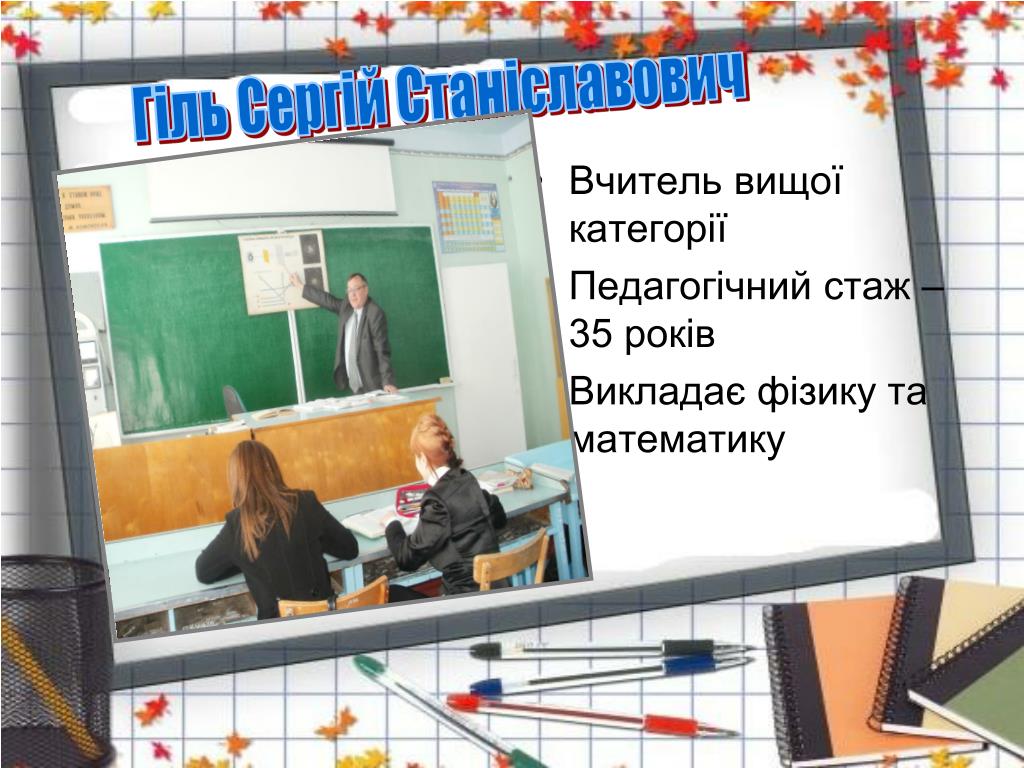 Гіль Сергій Станіславович

Вчитель вищої категорії

Педагогічний стаж – 35 років

Викладає фізику та математику